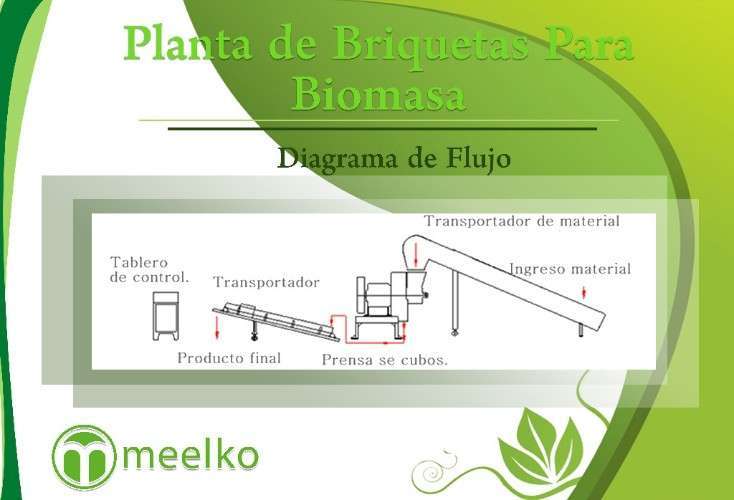 Planta de Briquetas Para Biomasa

Diagrama de Flujo

Transportador de material

Tablero de control.

Transportador

Ingreso material

Producto final

Prensa se cubos.

meelko